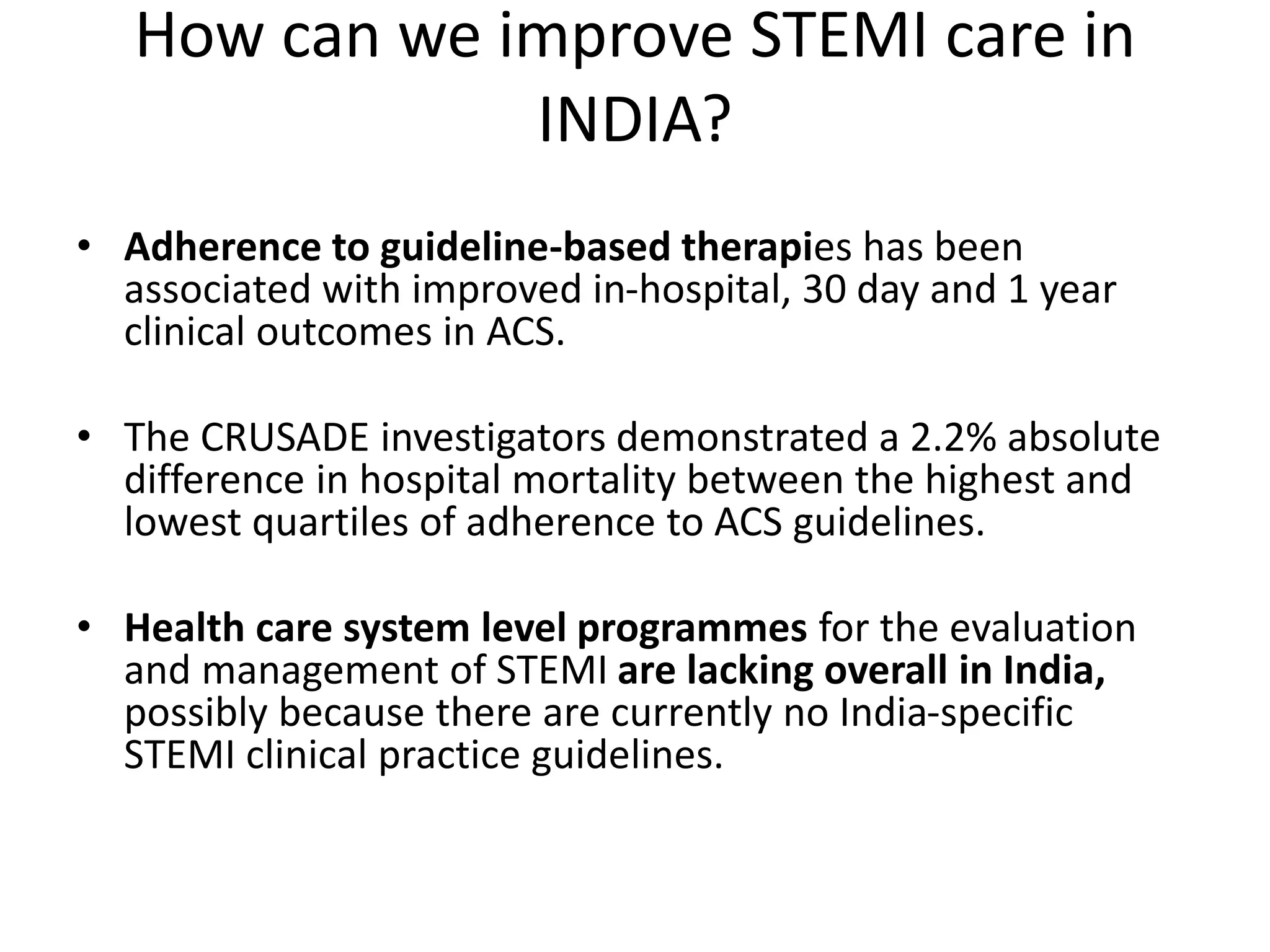 How can we improve STEMI care in INDIA?

• Adherence to guideline-based therapies has been associated with improved in-hospital, 30 day and 1 year clinical outcomes in ACS.

• The CRUSADE investigators demonstrated a 2.2% absolute difference in hospital mortality between the highest and lowest quartiles of adherence to ACS guidelines.

• Health care system level programmes for the evaluation and management of STEMI are lacking overall in India, possibly because there are currently no India-specific STEMI clinical practice guidelines.